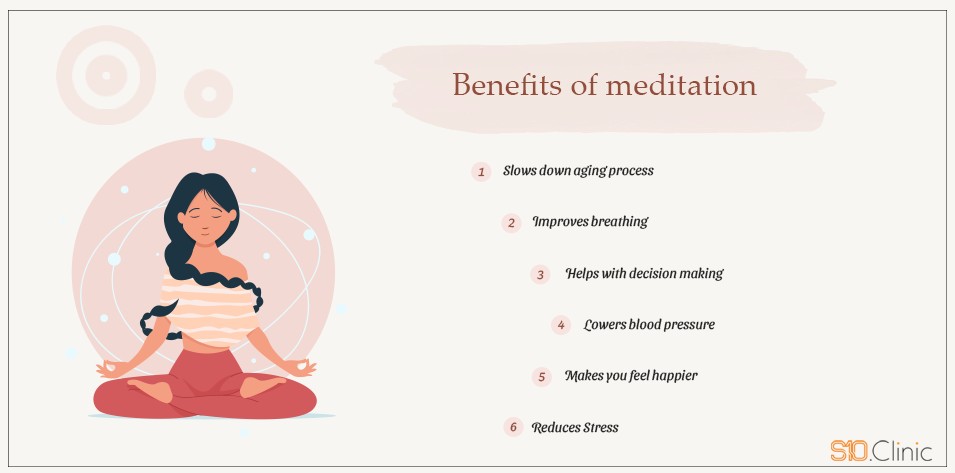 Benefits of meditation

1 Slows down aging process

2 Improves breathing

3 Helps with decision making

4 Lowers blood pressure

5 Makes you feel happier

6 Reduces Stress

S10.Clinic